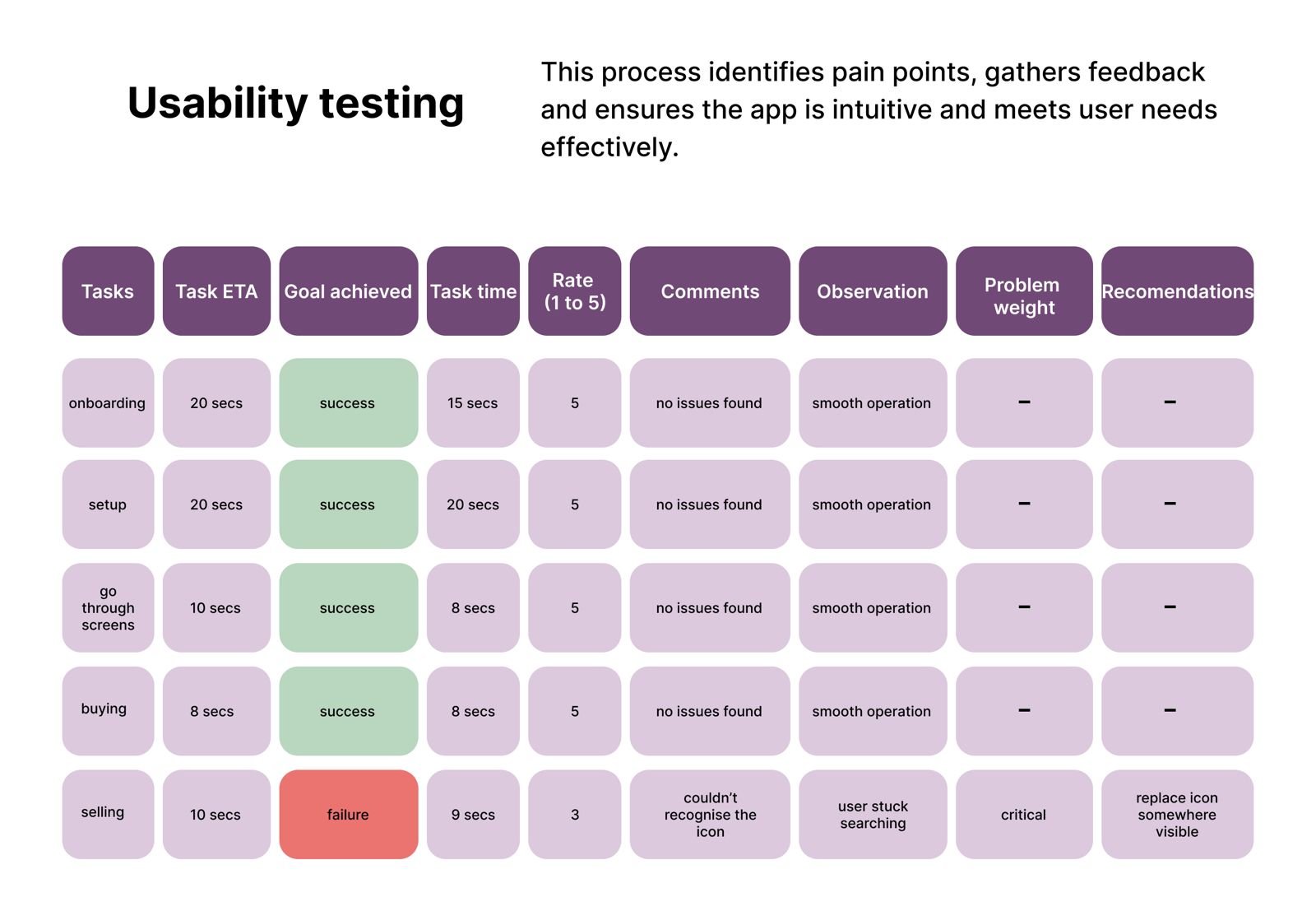 Usability testing

This process identifies pain points, gathers feedback and ensures the app is intuitive and meets user needs effectively.

| Tasks | Task ETA | Goal achieved | Task time | Rate (1 to 5) | Comments | Observation | Problem weight | Recomendations |
|---|---|---|---|---|---|---|---|---|
| onboarding | 20 secs | success | 15 secs | 5 | no issues found | smooth operation | – | – |
| setup | 20 secs | success | 20 secs | 5 | no issues found | smooth operation | – | – |
| go through screens | 10 secs | success | 8 secs | 5 | no issues found | smooth operation | – | – |
| buying | 8 secs | success | 8 secs | 5 | no issues found | smooth operation | – | – |
| selling | 10 secs | failure | 9 secs | 3 | couldn't recognise the icon | user stuck searching | critical | replace icon somewhere visible |